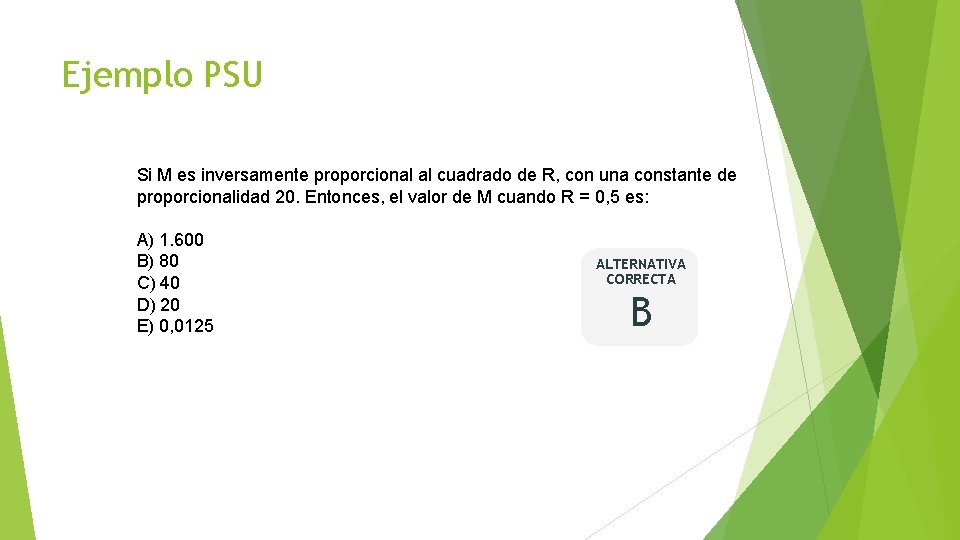 Ejemplo PSU

Si M es inversamente proporcional al cuadrado de R, con una constante de proporcionalidad 20. Entonces, el valor de M cuando R = 0,5 es:

A) 1.600
B) 80
C) 40
D) 20
E) 0,0125

ALTERNATIVA CORRECTA

B